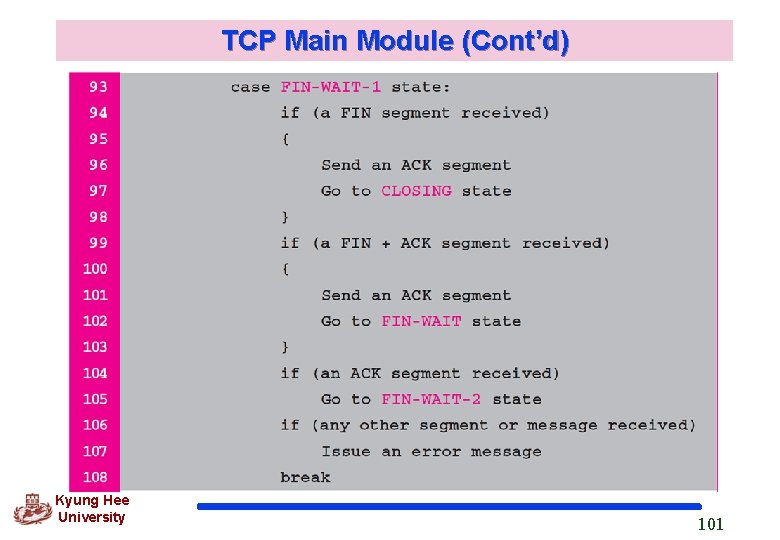 TCP Main Module (Cont'd)

93 case FIN-WAIT-1 state:
94 if (a FIN segment received)
95 {
96 Send an ACK segment
97 Go to CLOSING state
98 }
99 if (a FIN + ACK segment received)
100 {
101 Send an ACK segment
102 Go to FIN-WAIT state
103 }
104 if (an ACK segment received)
105 Go to FIN-WAIT-2 state
106 if (any other segment or message received)
107 Issue an error message
108 break

Kyung Hee University

101